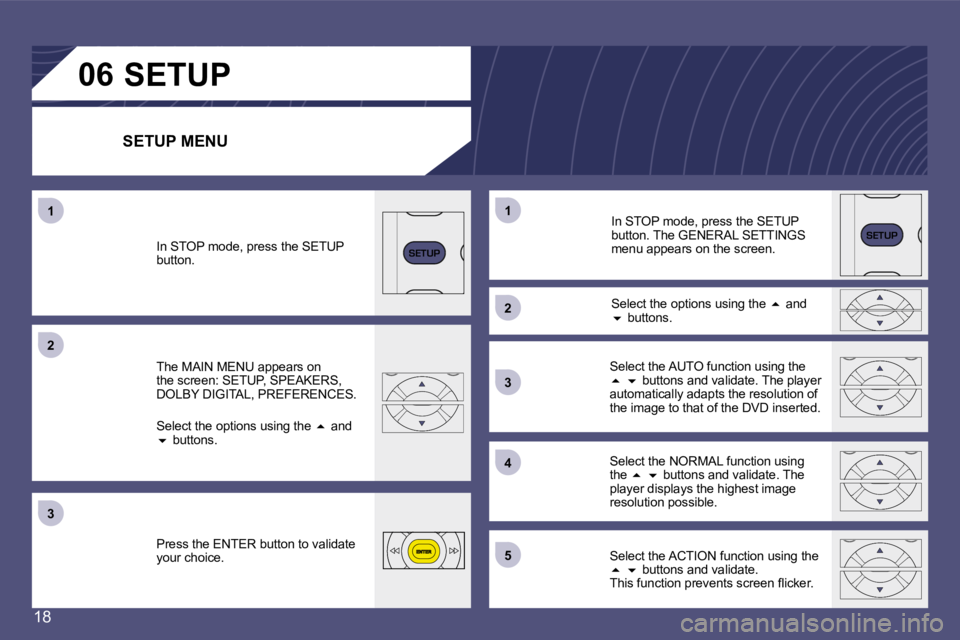 06 SETUP

SETUP MENU

1

In STOP mode, press the SETUP button.

SETUP

2

The MAIN MENU appears on the screen: SETUP, SPEAKERS, DOLBY DIGITAL, PREFERENCES.

Select the options using the ▲ and ▼ buttons.

3

Press the ENTER button to validate your choice.

ENTER

1

In STOP mode, press the SETUP button. The GENERAL SETTINGS menu appears on the screen.

SETUP

2

Select the options using the ▲ and ▼ buttons.

3

Select the AUTO function using the ▲ ▼ buttons and validate. The player automatically adapts the resolution of the image to that of the DVD inserted.

4

Select the NORMAL function using the ▲ ▼ buttons and validate. The player displays the highest image resolution possible.

5

Select the ACTION function using the ▲ ▼ buttons and validate. This function prevents screen flicker.

18

carmanualsonline.info